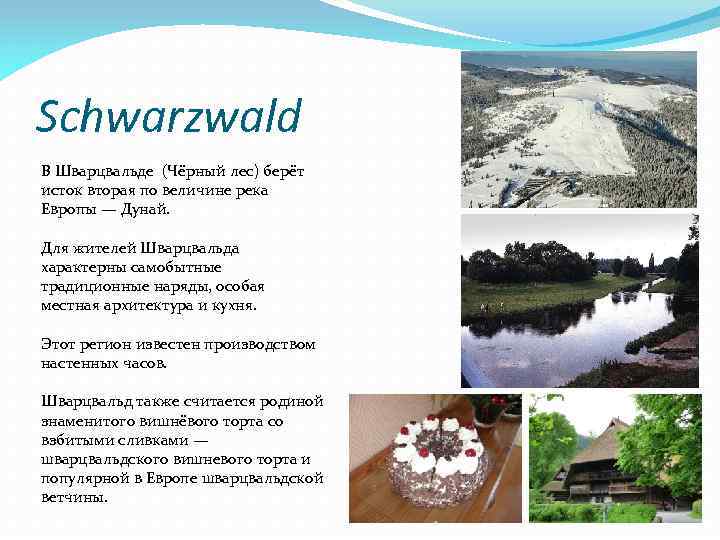 Schwarzwald

В Шварцвальде (Чёрный лес) берёт исток вторая по величине река Европы — Дунай.

Для жителей Шварцвальда характерны самобытные традиционные наряды, особая местная архитектура и кухня.

Этот регион известен производством настенных часов.

Шварцвальд также считается родиной знаменитого вишнёвого торта со взбитыми сливками — шварцвальдского вишневого торта и популярной в Европе шварцвальдской ветчины.